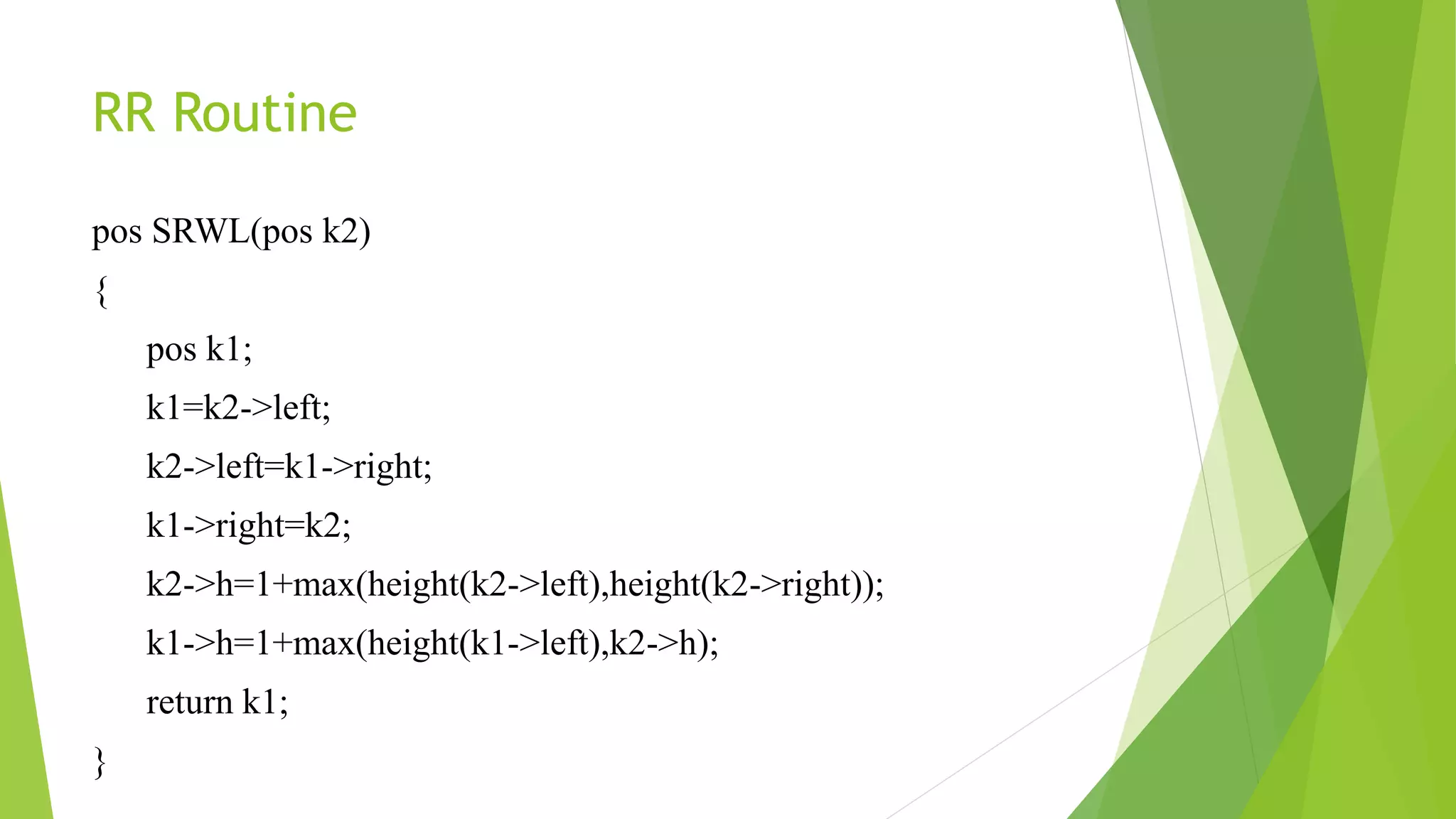 RR Routine

pos SRWL(pos k2)

{

pos k1;

k1=k2->left;

k2->left=k1->right;

k1->right=k2;

k2->h=1+max(height(k2->left),height(k2->right));

k1->h=1+max(height(k1->left),k2->h);

return k1;

}